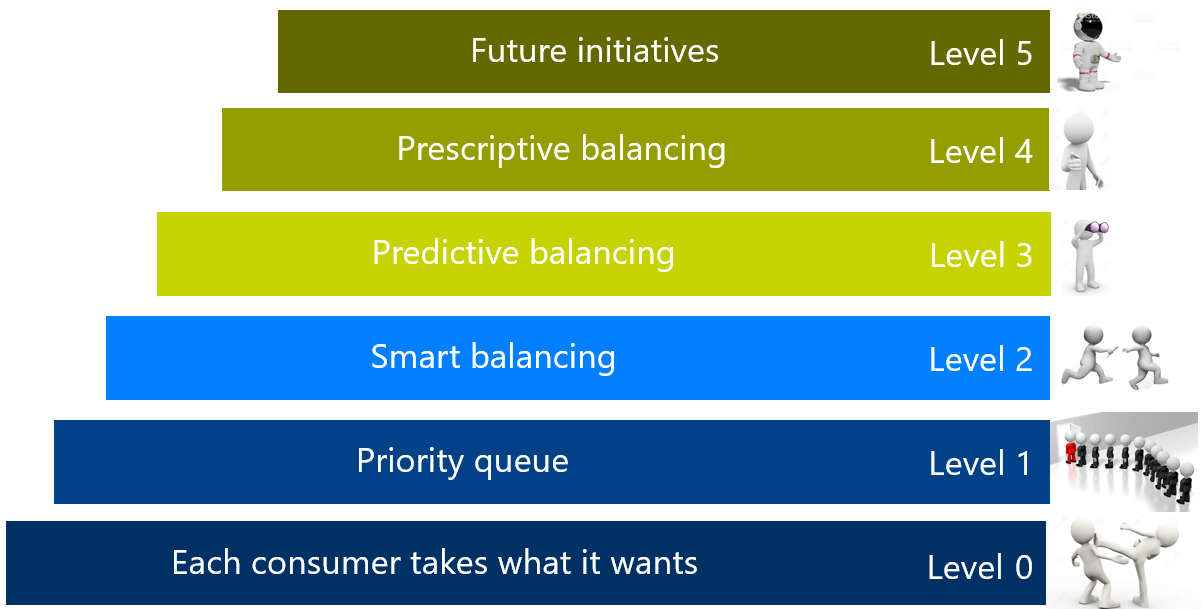 Future initiatives
Level 5

Prescriptive balancing
Level 4

Predictive balancing
Level 3

Smart balancing
Level 2

Priority queue
Level 1

Each consumer takes what it wants
Level 0